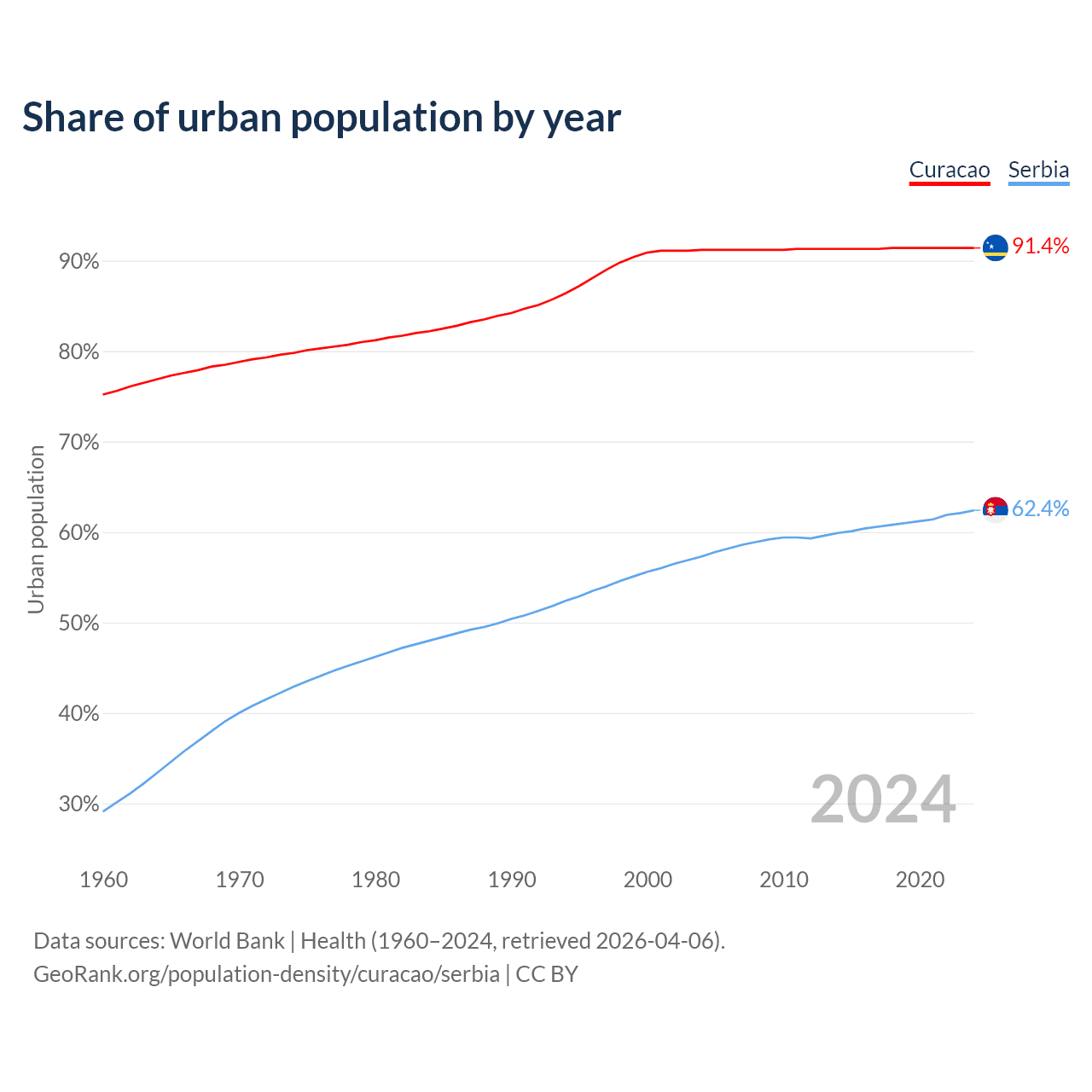 Share of urban population by year

Curacao Serbia

Urban population

90%
80%
70%
60%
50%
40%
30%

91.4%
62.4%

2024

1960 1970 1980 1990 2000 2010 2020

Data sources: World Bank | Health (1960–2024, retrieved 2026-04-06).
GeoRank.org/population-density/curacao/serbia | CC BY